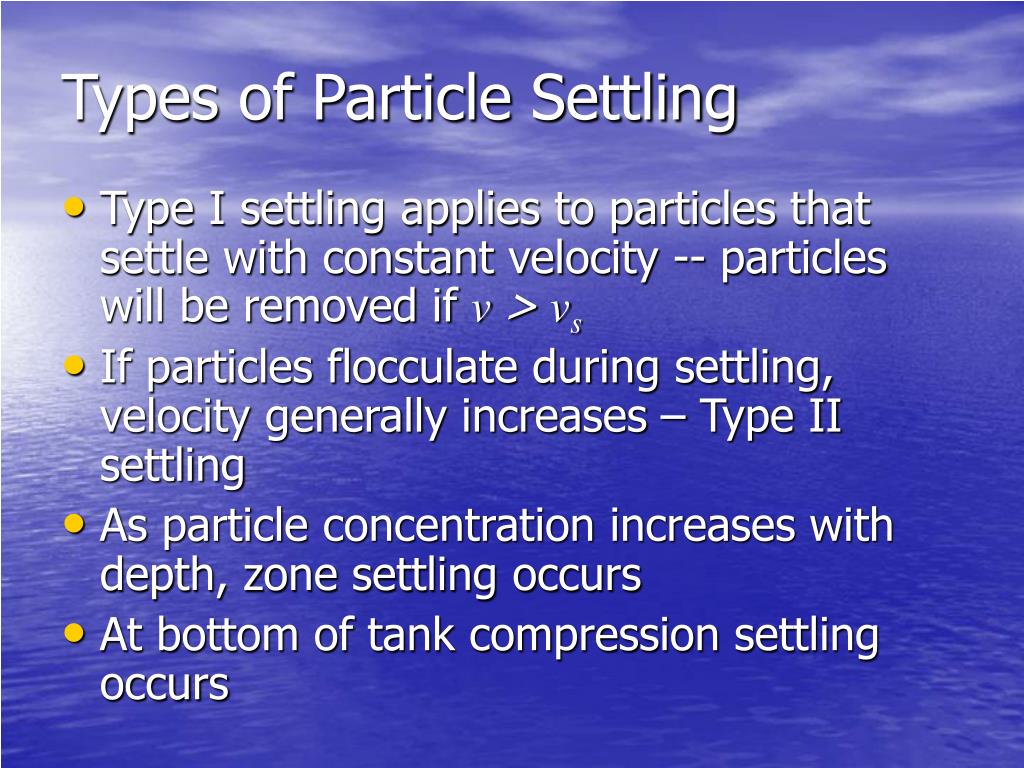 Types of Particle Settling

• Type I settling applies to particles that settle with constant velocity -- particles will be removed if $v > v_s$

• If particles flocculate during settling, velocity generally increases – Type II settling

• As particle concentration increases with depth, zone settling occurs

• At bottom of tank compression settling occurs